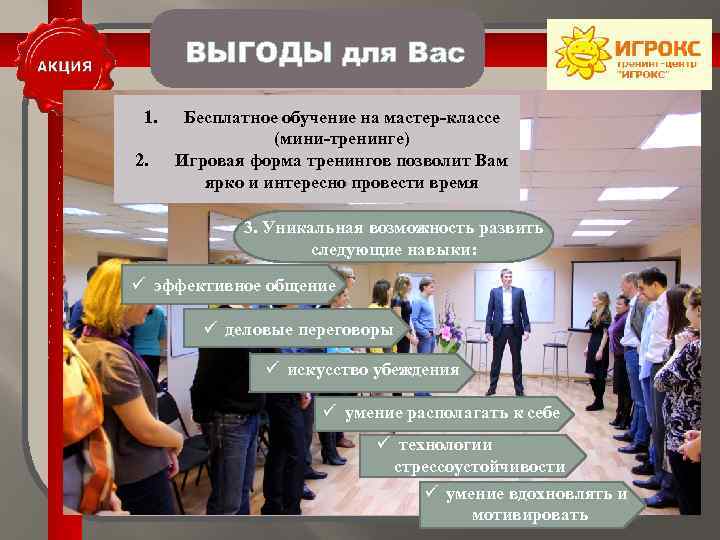 АКЦИЯ

ВЫГОДЫ для Вас

ИГРОКС
тренинг-центр "ИГРОКС"

1. Бесплатное обучение на мастер-классе (мини-тренинге)
2. Игровая форма тренингов позволит Вам ярко и интересно провести время

3. Уникальная возможность развить следующие навыки:

✓ эффективное общение
✓ деловые переговоры
✓ искусство убеждения
✓ умение располагать к себе
✓ технологии стрессоустойчивости
✓ умение вдохновлять и мотивировать